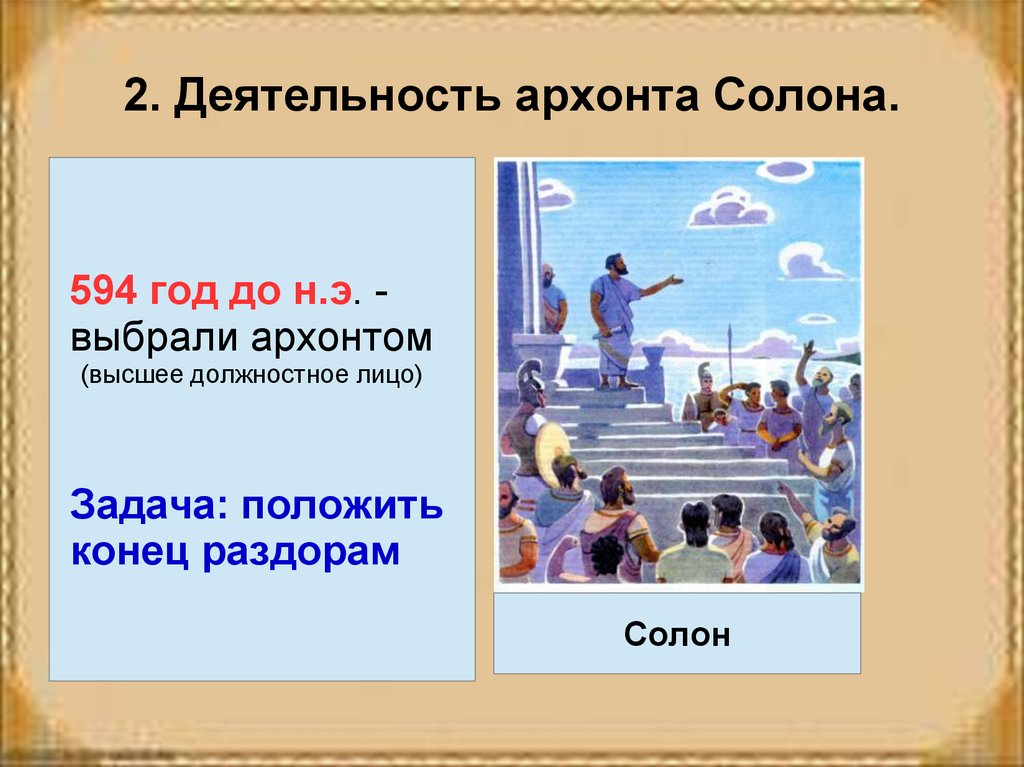 2. Деятельность архонта Солона.

594 год до н.э. - выбрали архонтом (высшее должностное лицо)

Задача: положить конец раздорам

Солон